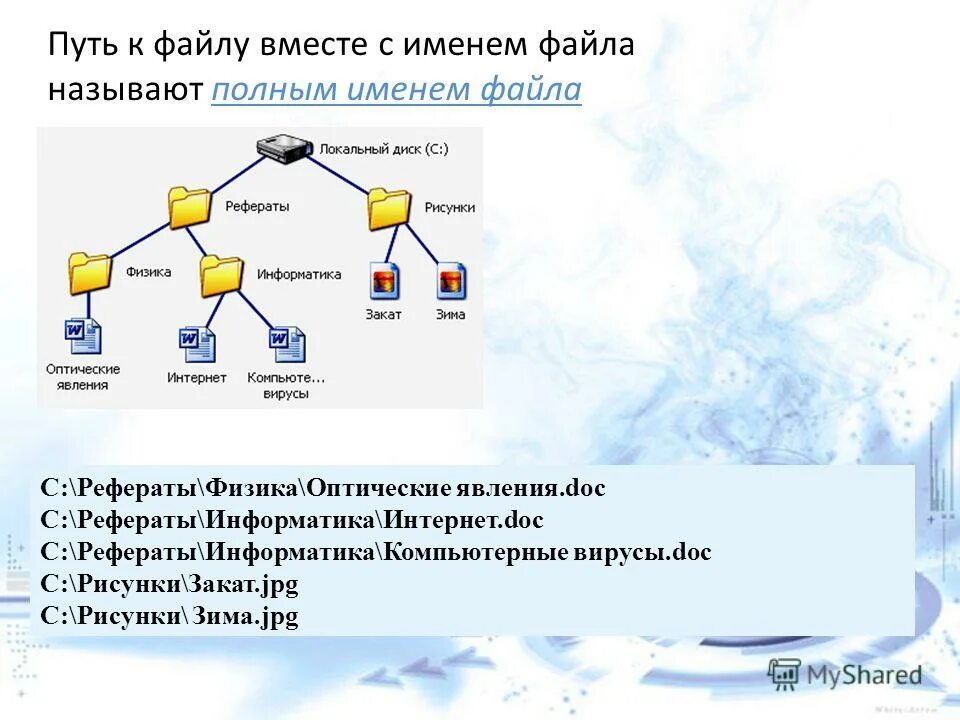 Путь к файлу вместе с именем файла называют полным именем файла

Локальный диск (C:)
Рефераты
Рисунки
Физика
Информатика
Закат
Зима
Оптические явления
Интернет
Компьюте... вирусы

C:\Рефераты\Физика\Оптические явления.doc
C:\Рефераты\Информатика\Интернет.doc
C:\Рефераты\Информатика\Компьютерные вирусы.doc
C:\Рисунки\Закат.jpg
C:\Рисунки\ Зима.jpg

MyShared